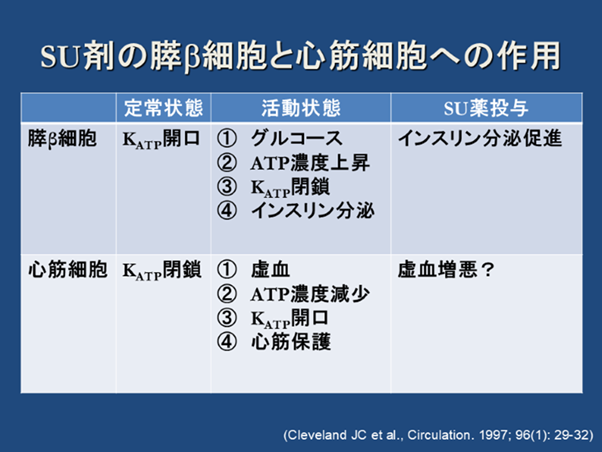 SU剤の膵β細胞と心筋細胞への作用

| | 定常状態 | 活動状態 | SU薬投与 |
|---|---|---|---|
| 膵β細胞 | $K_{ATP}$開口 | ① グルコース ② ATP濃度上昇 ③ $K_{ATP}$閉鎖 ④ インスリン分泌 | インスリン分泌促進 |
| 心筋細胞 | $K_{ATP}$閉鎖 | ① 虚血 ② ATP濃度減少 ③ $K_{ATP}$開口 ④ 心筋保護 | 虚血増悪？ |

(Cleveland JC et al., Circulation. 1997; 96(1): 29-32)